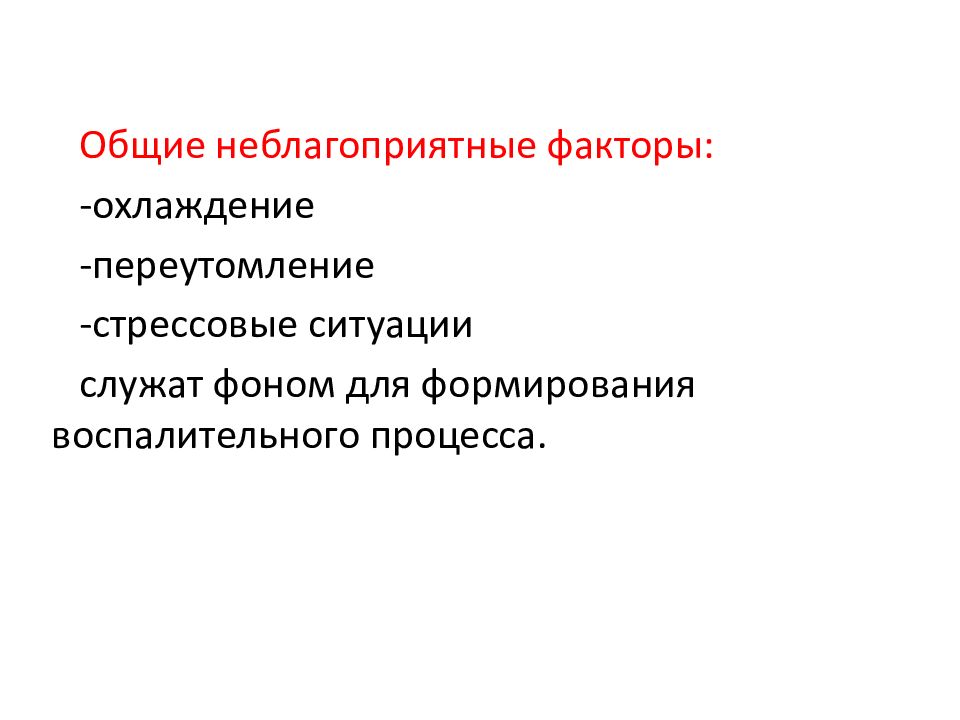 Общие неблагоприятные факторы:

-охлаждение

-переутомление

-стрессовые ситуации

служат фоном для формирования воспалительного процесса.